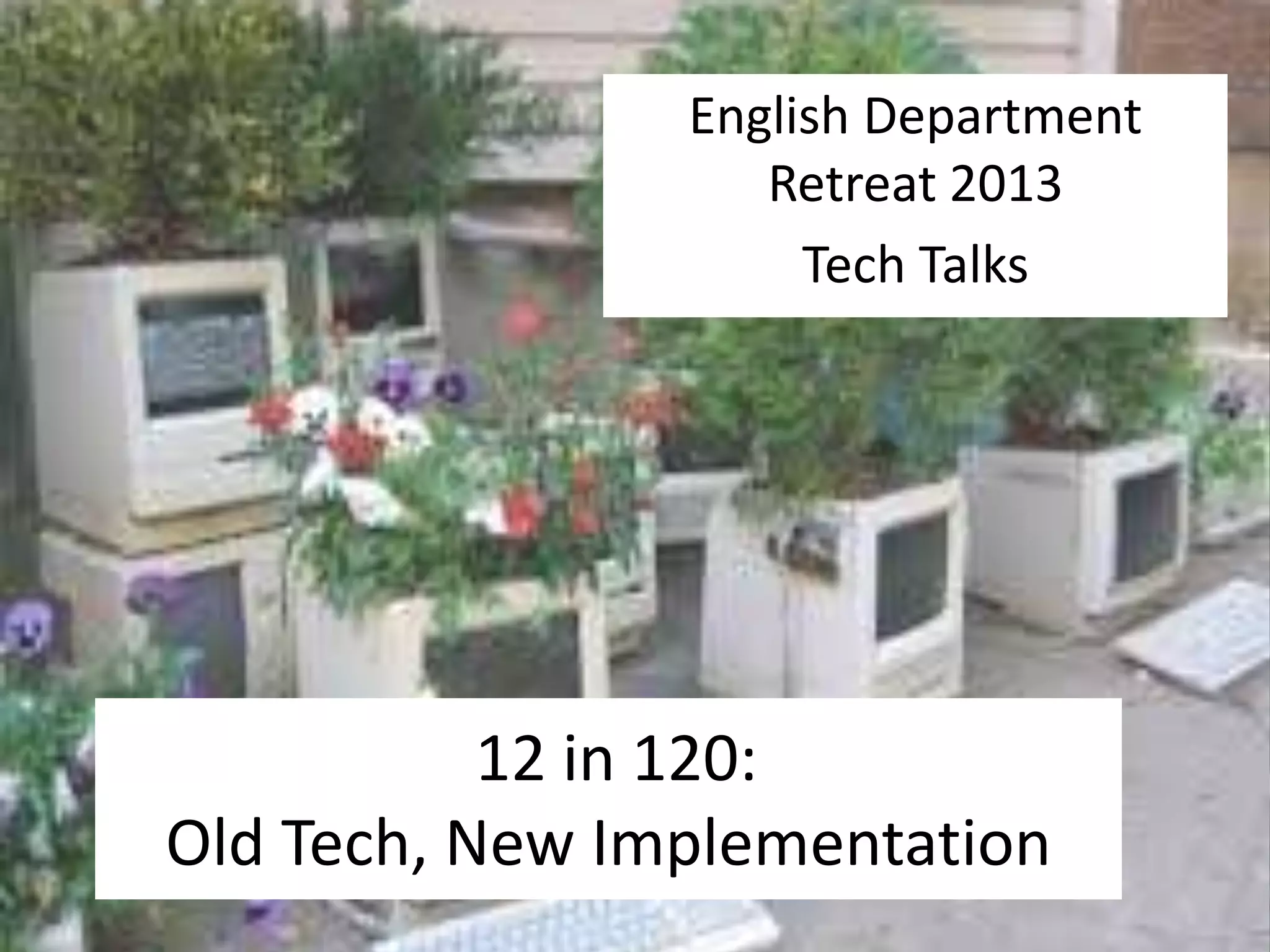 English Department
Retreat 2013
Tech Talks

12 in 120:
Old Tech, New Implementation